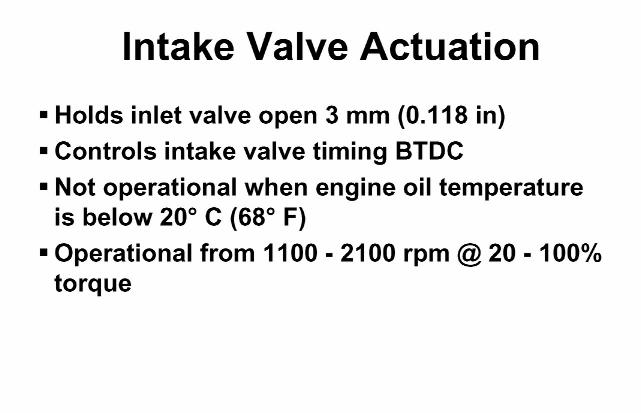 Intake Valve Actuation

▪ Holds inlet valve open 3 mm (0.118 in)

▪ Controls intake valve timing BTDC

▪ Not operational when engine oil temperature is below 20° C (68° F)

▪ Operational from 1100 - 2100 rpm @ 20 - 100% torque